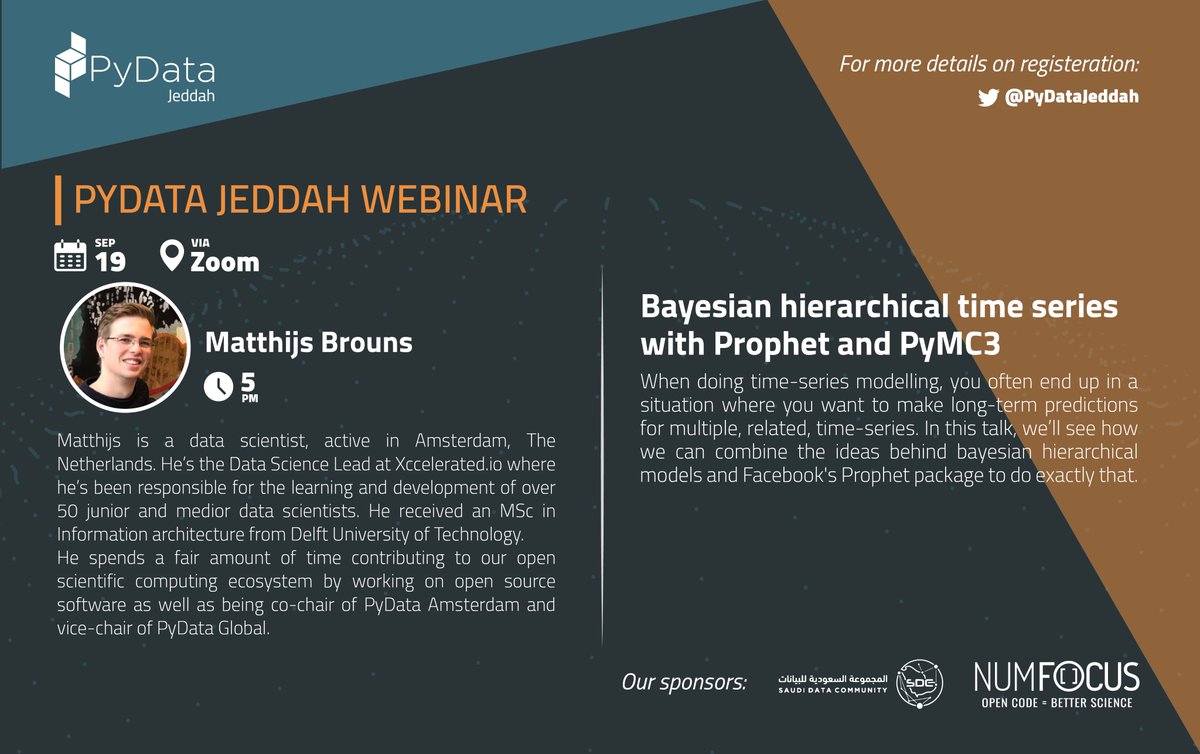 PyData
Jeddah

For more details on registeration:
@PyDataJeddah

PYDATA JEDDAH WEBINAR

SEP 19

VIA Zoom

Matthijs Brouns

5 PM

Matthijs is a data scientist, active in Amsterdam, The Netherlands. He's the Data Science Lead at Xccelerated.io where he's been responsible for the learning and development of over 50 junior and medior data scientists. He received an MSc in Information architecture from Delft University of Technology.
He spends a fair amount of time contributing to our open scientific computing ecosystem by working on open source software as well as being co-chair of PyData Amsterdam and vice-chair of PyData Global.

Bayesian hierarchical time series with Prophet and PyMC3

When doing time-series modelling, you often end up in a situation where you want to make long-term predictions for multiple, related, time-series. In this talk, we'll see how we can combine the ideas behind bayesian hierarchical models and Facebook's Prophet package to do exactly that.

Our sponsors:

المجموعة السعودية للبيانات
SAUDI DATA COMMUNITY
SDC

NUMFOCUS
OPEN CODE = BETTER SCIENCE